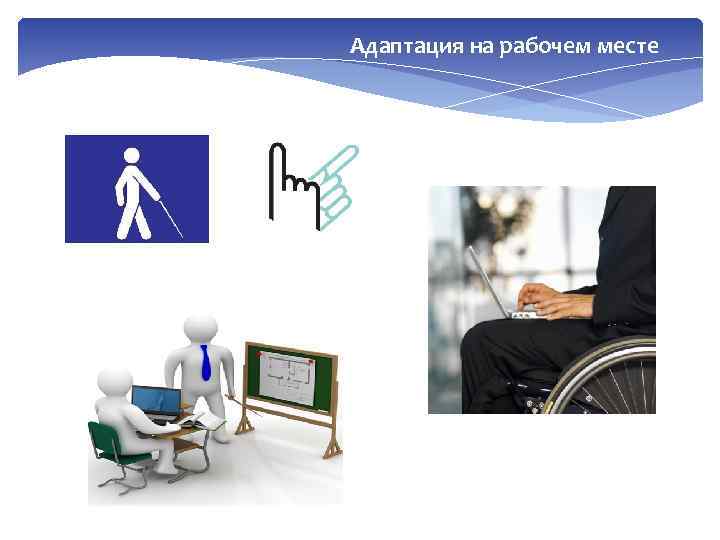 Адаптация на рабочем месте